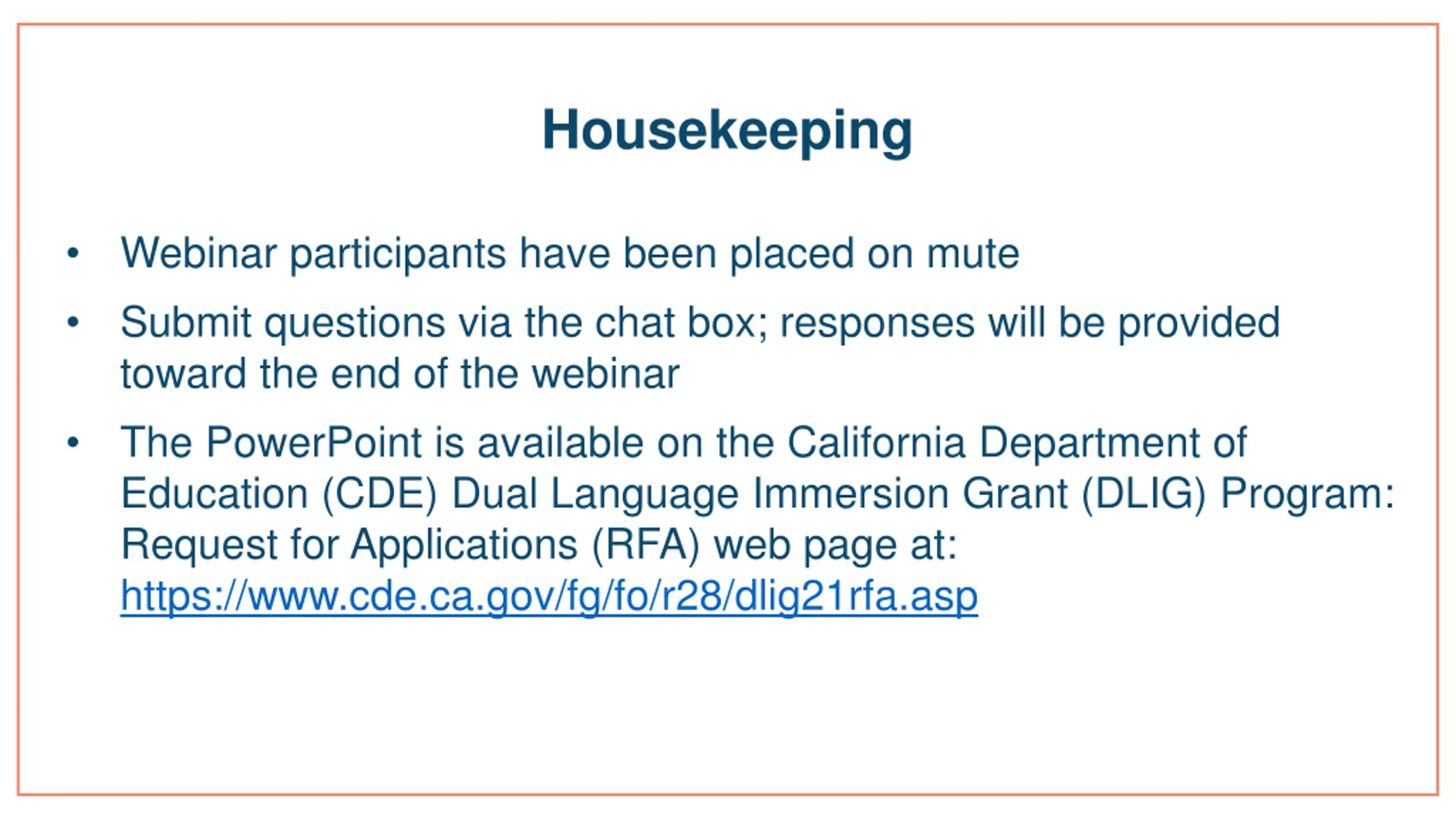 Housekeeping

• Webinar participants have been placed on mute

• Submit questions via the chat box; responses will be provided toward the end of the webinar

• The PowerPoint is available on the California Department of Education (CDE) Dual Language Immersion Grant (DLIG) Program: Request for Applications (RFA) web page at: https://www.cde.ca.gov/fg/fo/r28/dlig21rfa.asp